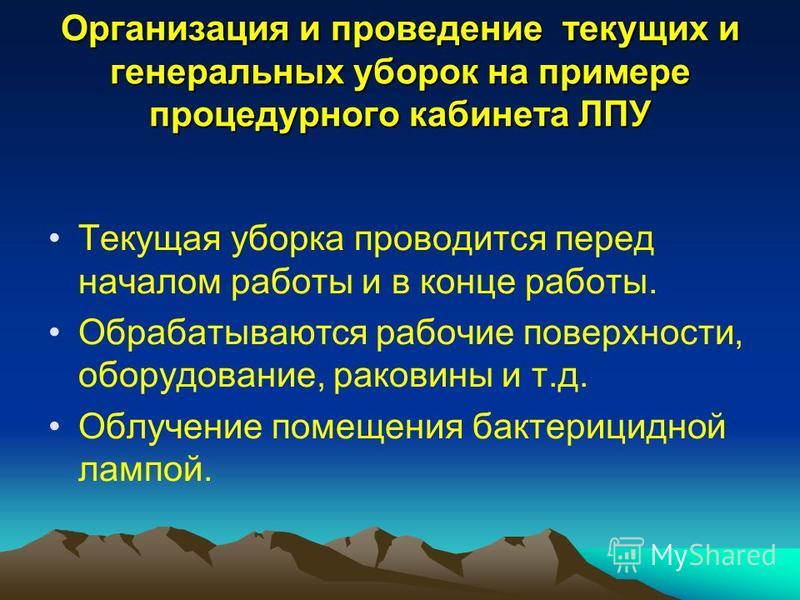 Организация и проведение текущих и генеральных уборок на примере процедурного кабинета ЛПУ

• Текущая уборка проводится перед началом работы и в конце работы.
• Обрабатываются рабочие поверхности, оборудование, раковины и т.д.
• Облучение помещения бактерицидной лампой.

MyShared